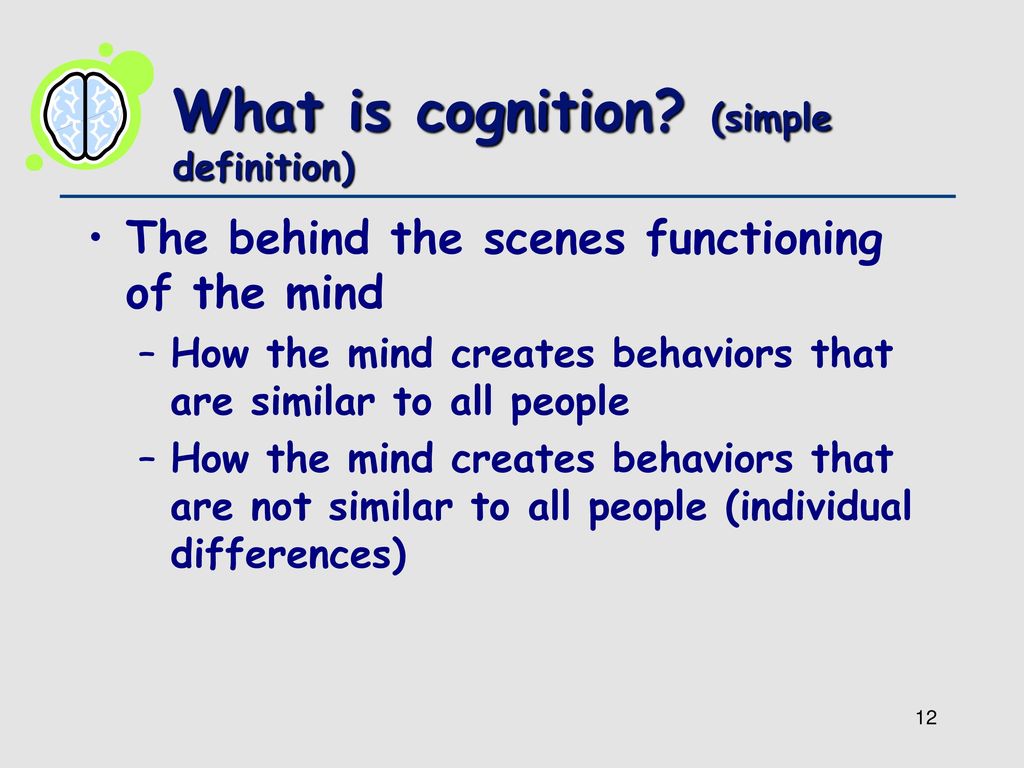 What is cognition? (simple definition)

• The behind the scenes functioning of the mind

– How the mind creates behaviors that are similar to all people

– How the mind creates behaviors that are not similar to all people (individual differences)

12